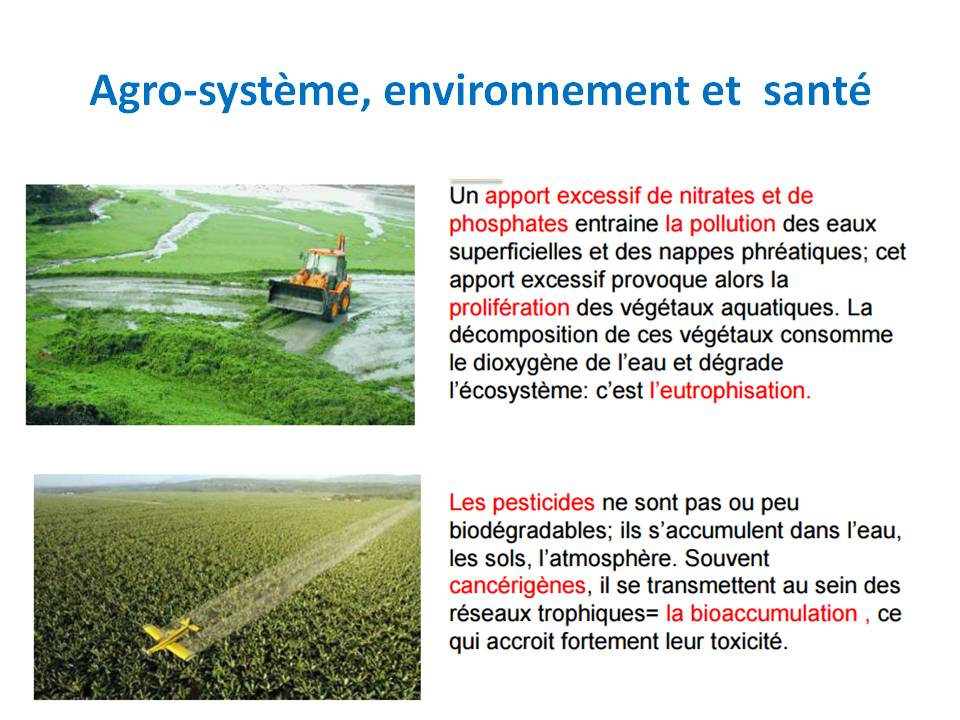 Agro-système, environnement et santé

Un apport excessif de nitrates et de phosphates entraine la pollution des eaux superficielles et des nappes phréatiques; cet apport excessif provoque alors la prolifération des végétaux aquatiques. La décomposition de ces végétaux consomme le dioxygène de l'eau et dégrade l'écosystème: c'est l'eutrophisation.

Les pesticides ne sont pas ou peu biodégradables; ils s'accumulent dans l'eau, les sols, l'atmosphère. Souvent cancérigènes, il se transmettent au sein des réseaux trophiques= la bioaccumulation , ce qui accroit fortement leur toxicité.